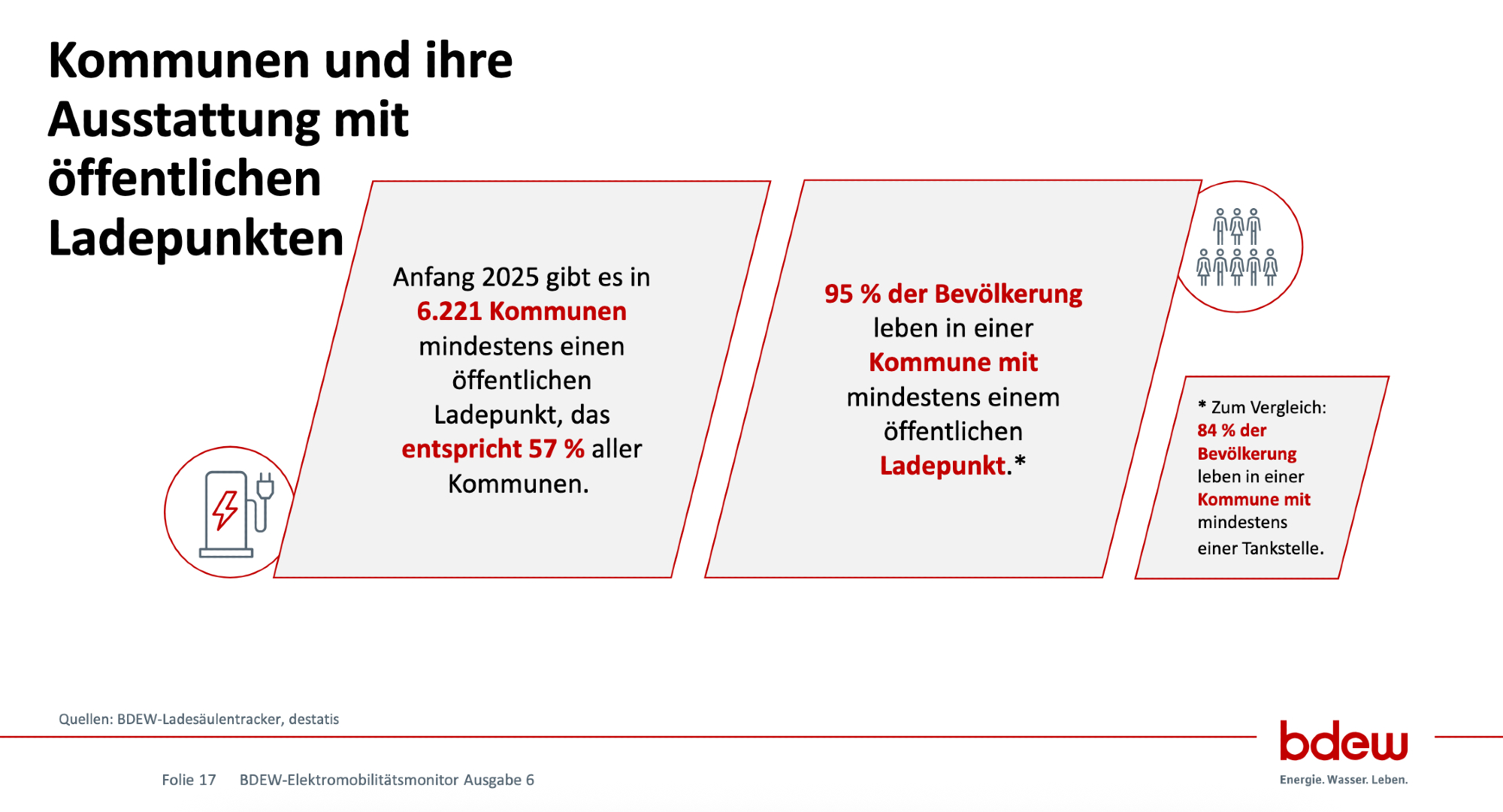 Kommunen und ihre Ausstattung mit öffentlichen Ladepunkten

Anfang 2025 gibt es in 6.221 Kommunen mindestens einen öffentlichen Ladepunkt, das entspricht 57 % aller Kommunen.

95 % der Bevölkerung leben in einer Kommune mit mindestens einem öffentlichen Ladepunkt.*

* Zum Vergleich: 84 % der Bevölkerung leben in einer Kommune mit mindestens einer Tankstelle.

Quellen: BDEW-Ladesäulentracker, destatis

Folie 17 BDEW-Elektromobilitätsmonitor Ausgabe 6

bdew
Energie. Wasser. Leben.